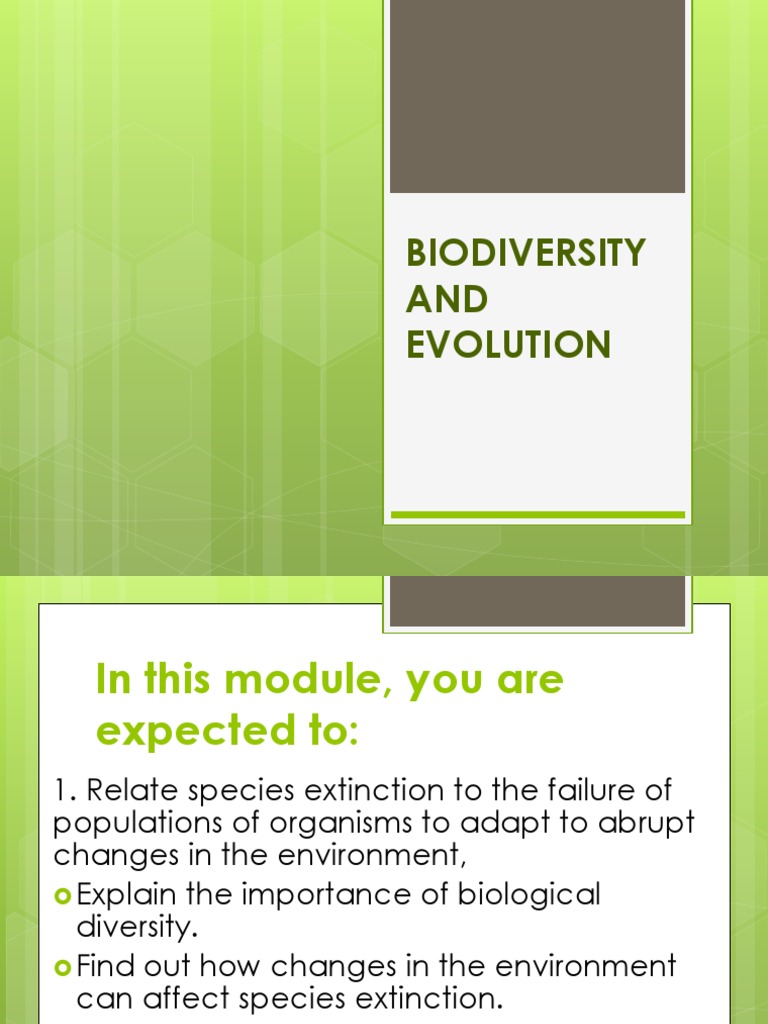 BIODIVERSITY AND EVOLUTION

In this module, you are expected to:

1. Relate species extinction to the failure of populations of organisms to adapt to abrupt changes in the environment,

Explain the importance of biological diversity.

Find out how changes in the environment can affect species extinction.